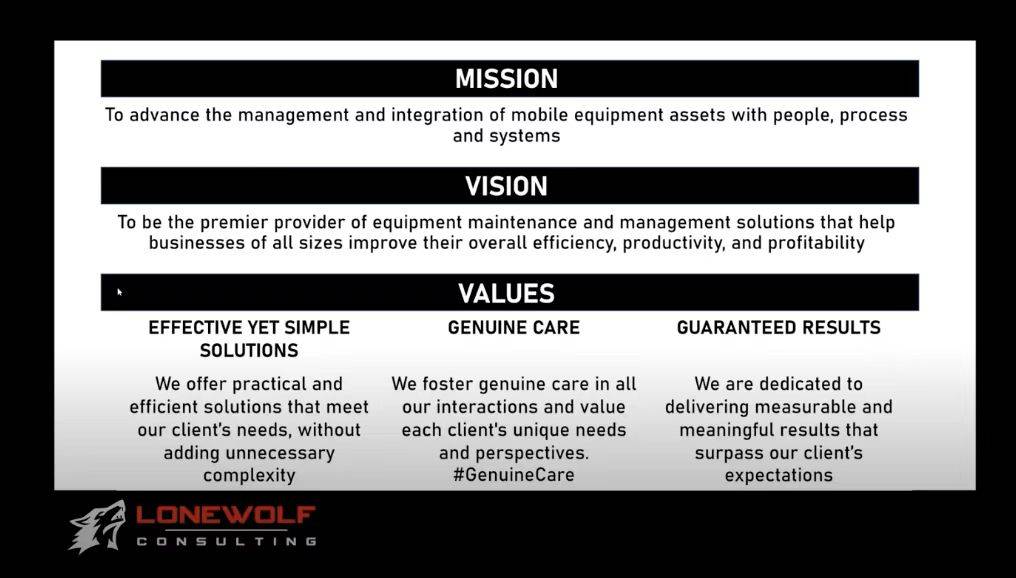 MISSION

To advance the management and integration of mobile equipment assets with people, process and systems

VISION

To be the premier provider of equipment maintenance and management solutions that help businesses of all sizes improve their overall efficiency, productivity, and profitability

VALUES

EFFECTIVE YET SIMPLE SOLUTIONS

We offer practical and efficient solutions that meet our client's needs, without adding unnecessary complexity

GENUINE CARE

We foster genuine care in all our interactions and value each client's unique needs and perspectives. #GenuineCare

GUARANTEED RESULTS

We are dedicated to delivering measurable and meaningful results that surpass our client's expectations

LONEWOLF
CONSULTING